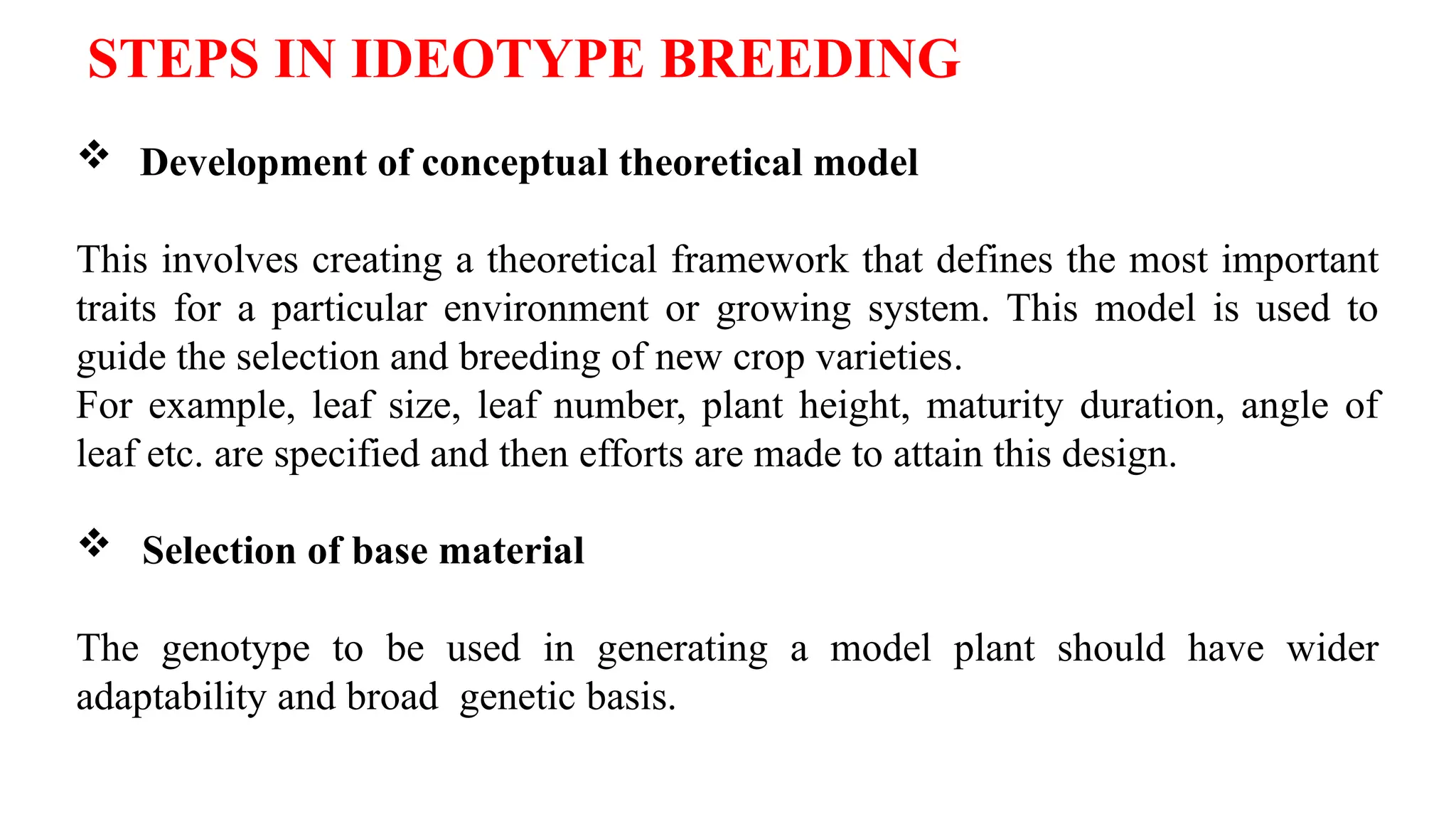 STEPS IN IDEOTYPE BREEDING

❖ Development of conceptual theoretical model

This involves creating a theoretical framework that defines the most important traits for a particular environment or growing system. This model is used to guide the selection and breeding of new crop varieties.
For example, leaf size, leaf number, plant height, maturity duration, angle of leaf etc. are specified and then efforts are made to attain this design.

❖ Selection of base material

The genotype to be used in generating a model plant should have wider adaptability and broad genetic basis.